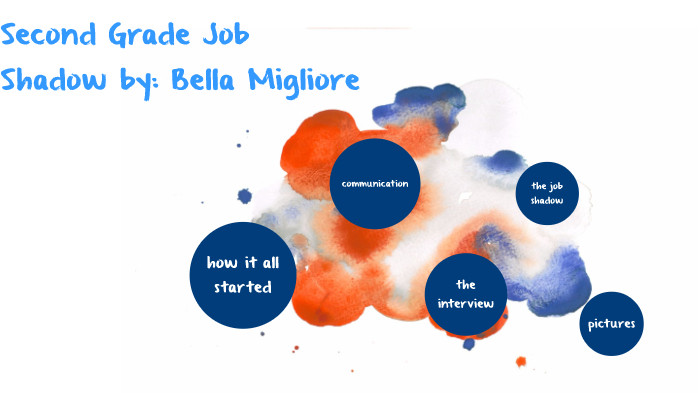 Second Grade Job Shadow by: Bella Migliore

how it all started

communication

the interview

the job shadow

pictures